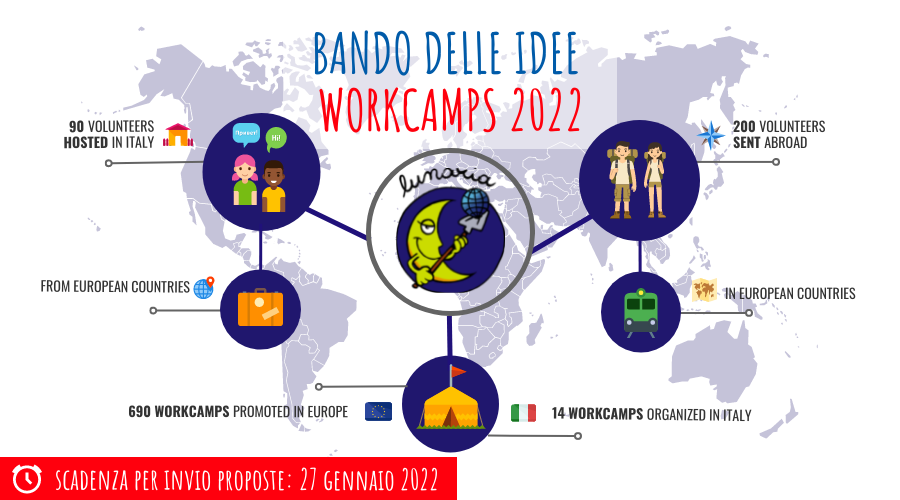 BANDO DELLE IDEE
WORKCAMPS 2022

90 VOLUNTEERS
HOSTED IN ITALY

Привет!
Hi!

lunaria

200 VOLUNTEERS
SENT ABROAD

FROM EUROPEAN COUNTRIES

IN EUROPEAN COUNTRIES

690 WORKCAMPS PROMOTED IN EUROPE

14 WORKCAMPS ORGANIZED IN ITALY

SCADENZA PER INVIO PROPOSTE: 27 GENNAIO 2022